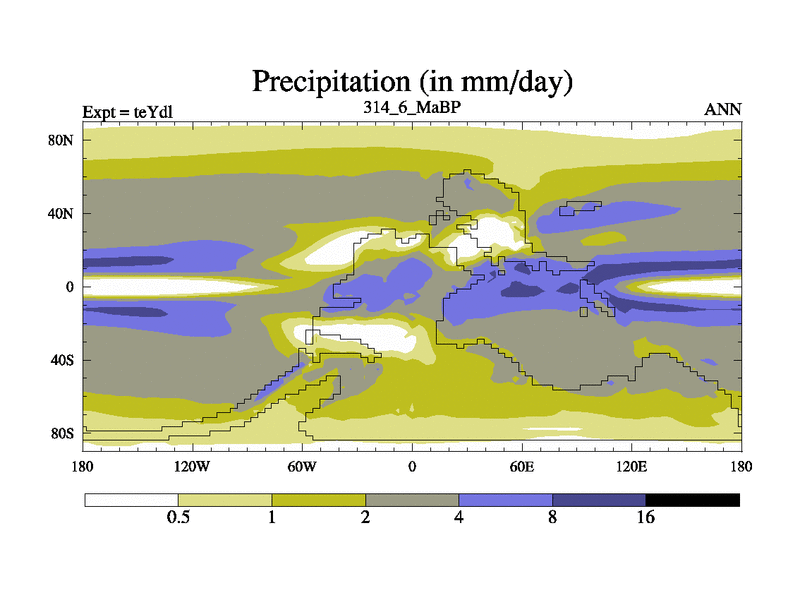 Precipitation (in mm/day)

Expt = teYdl

314_6_MaBP

ANN

80N

40N

0

40S

80S

180

120W

60W

0

60E

120E

180

0.5

1

2

4

8

16